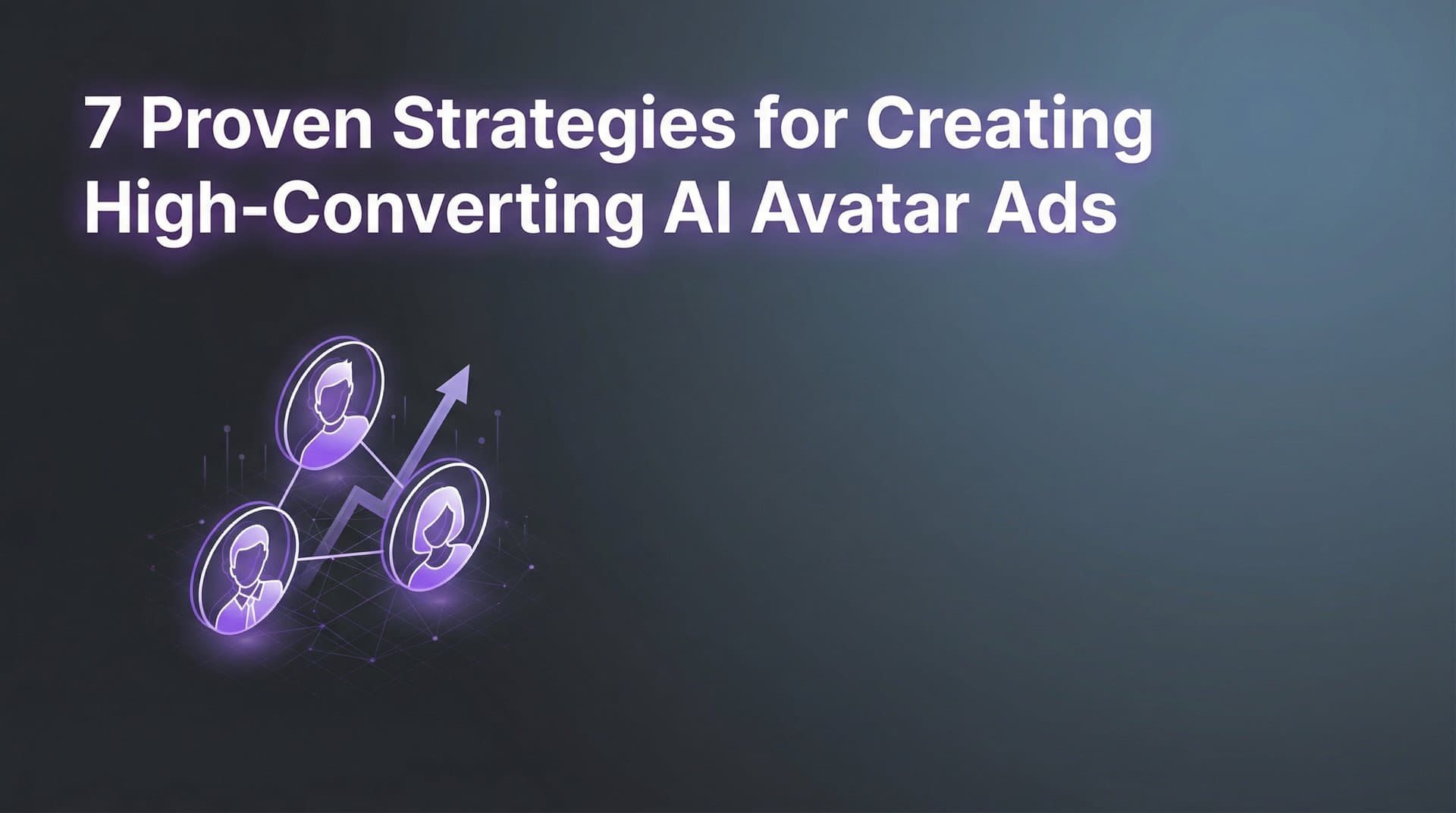 7 Proven Strategies for Creating High-Converting AI Avatar Ads